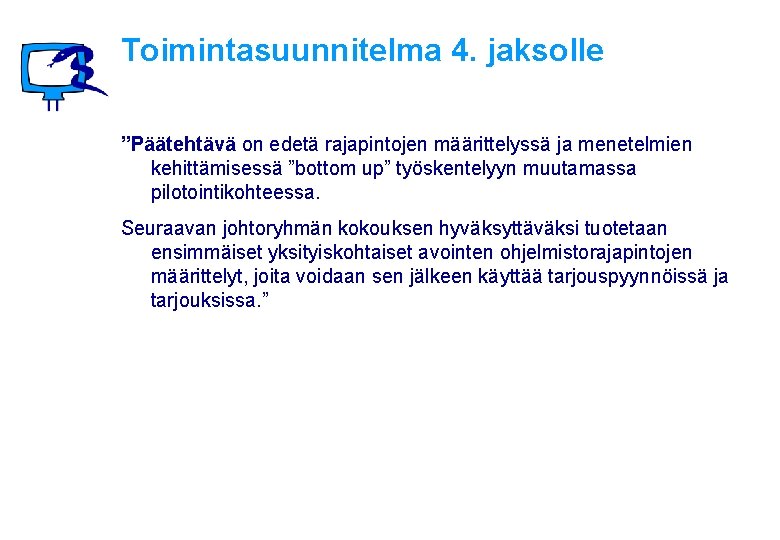 Toimintasuunnitelma 4. jaksolle

”Päätehtävä on edetä rajapintojen määrittelyssä ja menetelmien kehittämisessä ”bottom up” työskentelyyn muutamassa pilotointikohteessa.

Seuraavan johtoryhmän kokouksen hyväksyttäväksi tuotetaan ensimmäiset yksityiskohtaiset avointen ohjelmistorajapintojen määrittelyt, joita voidaan sen jälkeen käyttää tarjouspyynnöissä ja tarjouksissa.”